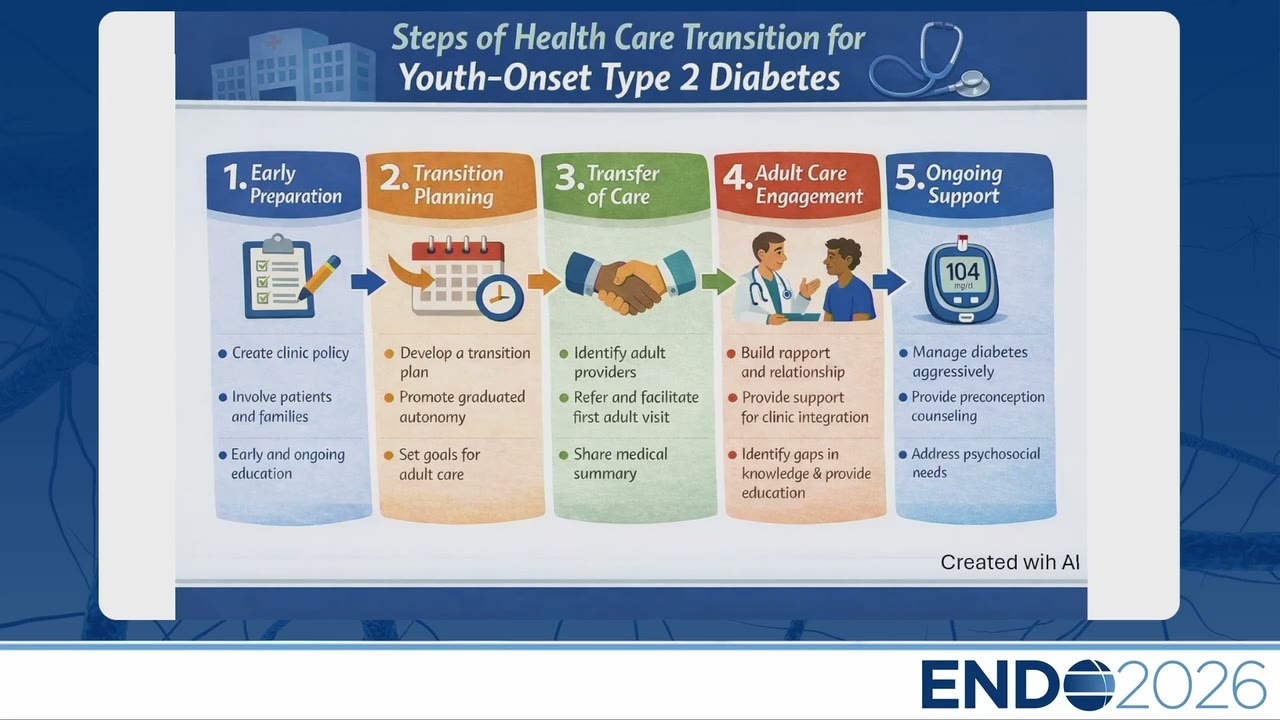 Steps of Health Care Transition for Youth-Onset Type 2 Diabetes

1. Early Preparation

- Create clinic policy
- Involve patients and families
- Early and ongoing education

2. Transition Planning

- Develop a transition plan
- Promote graduated autonomy
- Set goals for adult care

3. Transfer of Care

- Identify adult providers
- Refer and facilitate first adult visit
- Share medical summary

4. Adult Care Engagement

- Build rapport and relationship
- Provide support for clinic integration
- Identify gaps in knowledge & provide education

5. Ongoing Support

104 mg/dl

- Manage diabetes aggressively
- Provide preconception counseling
- Address psychosocial needs

Created wih AI

ENDO2026